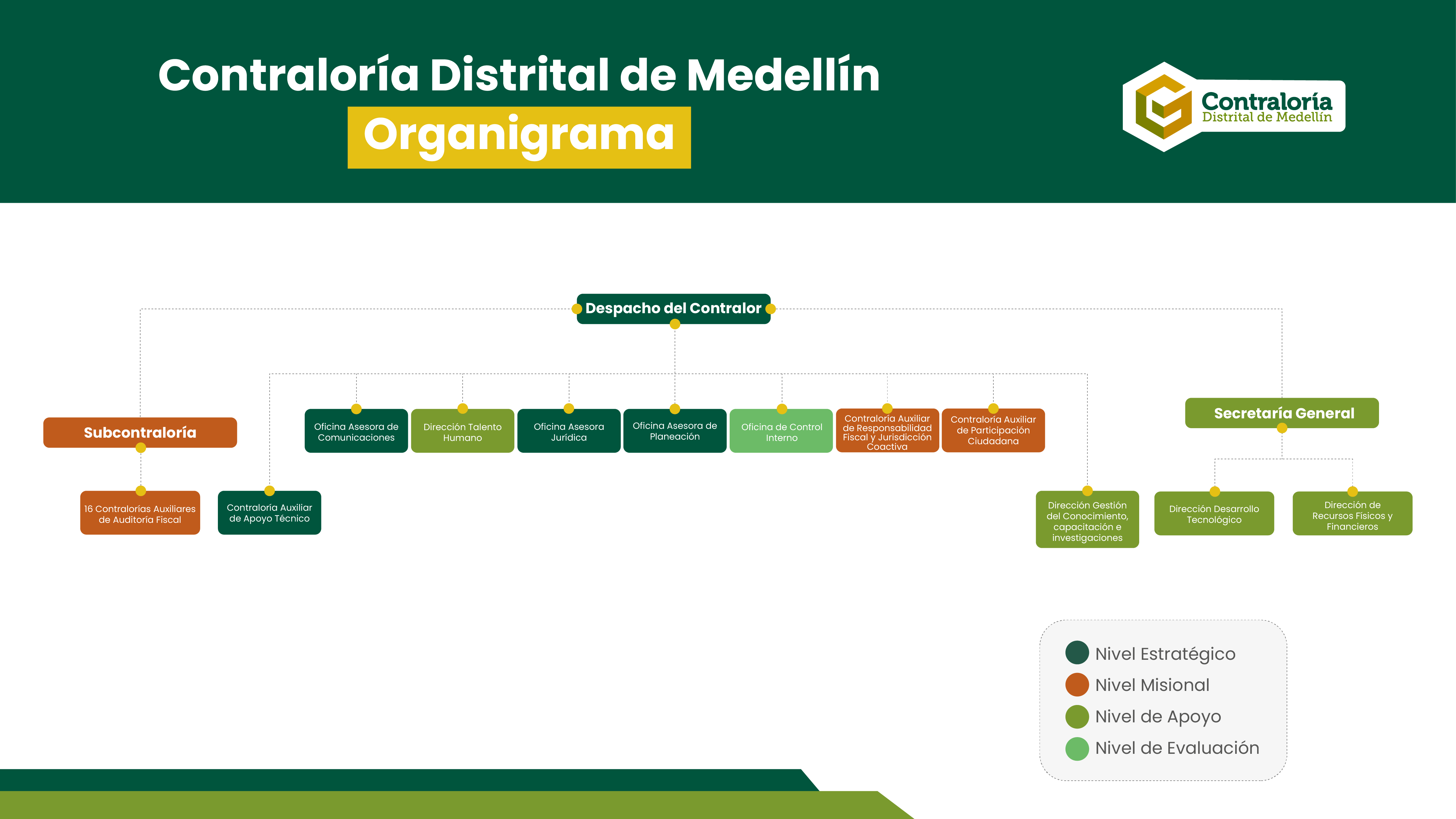 Contraloría Distrital de Medellín
Organigrama

Contraloría
Distrital de Medellín

Despacho del Contralor

Subcontraloría

16 Contralorías Auxiliares de Auditoría Fiscal

Contraloría Auxiliar de Apoyo Técnico

Oficina Asesora de Comunicaciones

Dirección Talento Humano

Oficina Asesora Jurídica

Oficina Asesora de Planeación

Oficina de Control Interno

Contraloría Auxiliar de Responsabilidad Fiscal y Jurisdicción Coactiva

Contraloría Auxiliar de Participación Ciudadana

Dirección Gestión del Conocimiento, capacitación e investigaciones

Secretaría General

Dirección Desarrollo Tecnológico

Dirección de Recursos Físicos y Financieros

Nivel Estratégico
Nivel Misional
Nivel de Apoyo
Nivel de Evaluación